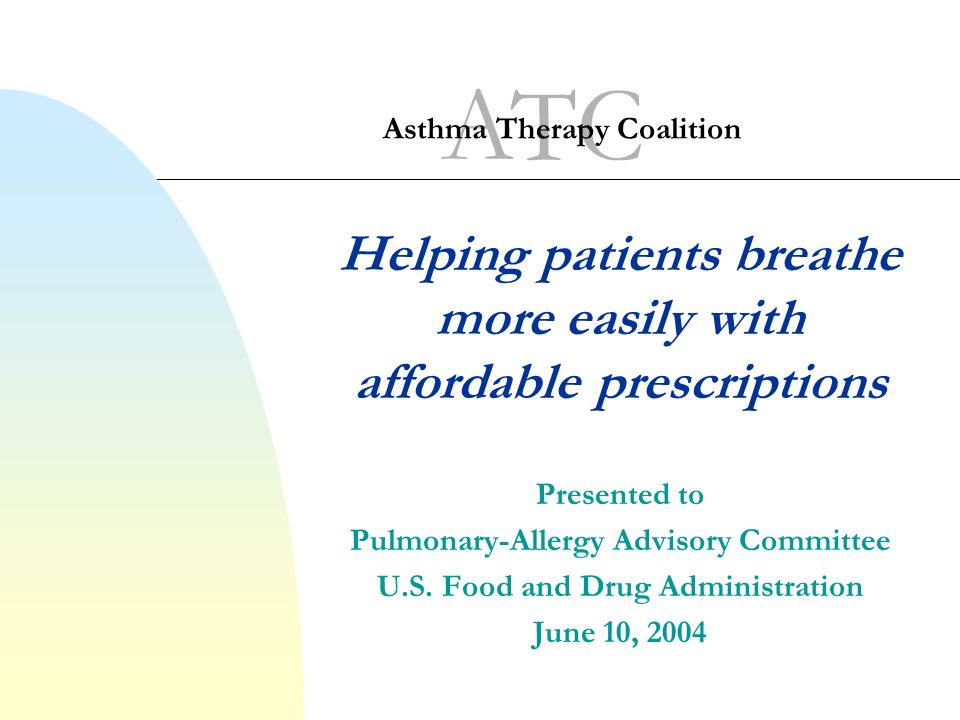 ATC
Asthma Therapy Coalition

Helping patients breathe more easily with affordable prescriptions

Presented to
Pulmonary-Allergy Advisory Committee
U.S. Food and Drug Administration
June 10, 2004